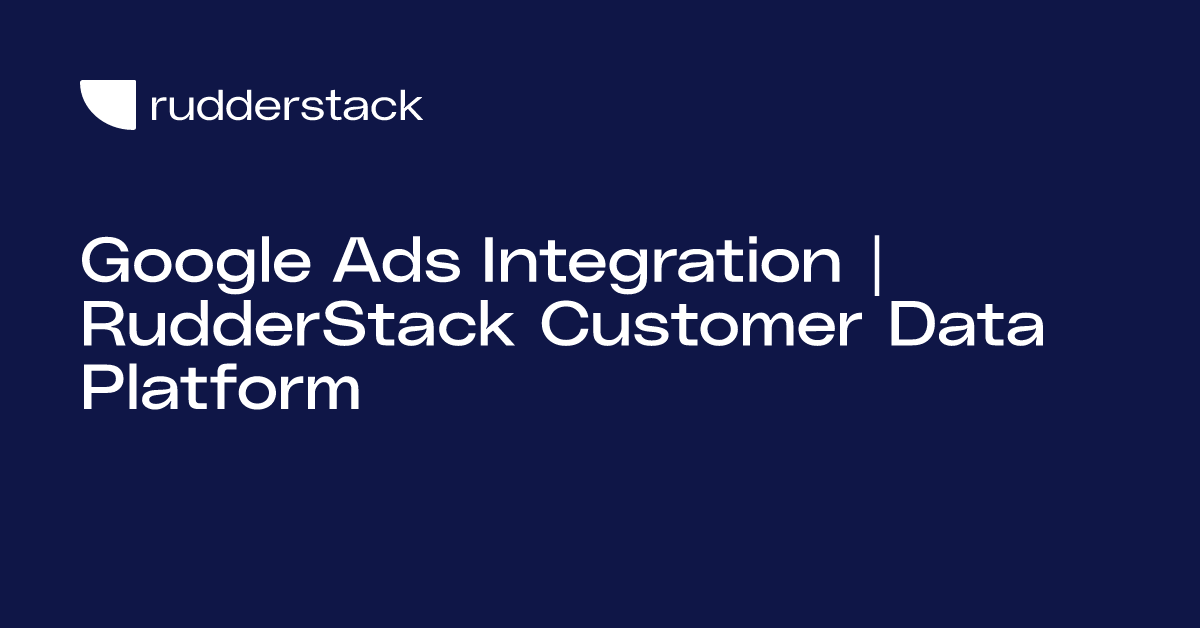 rudderstack

Google Ads Integration | RudderStack Customer Data Platform